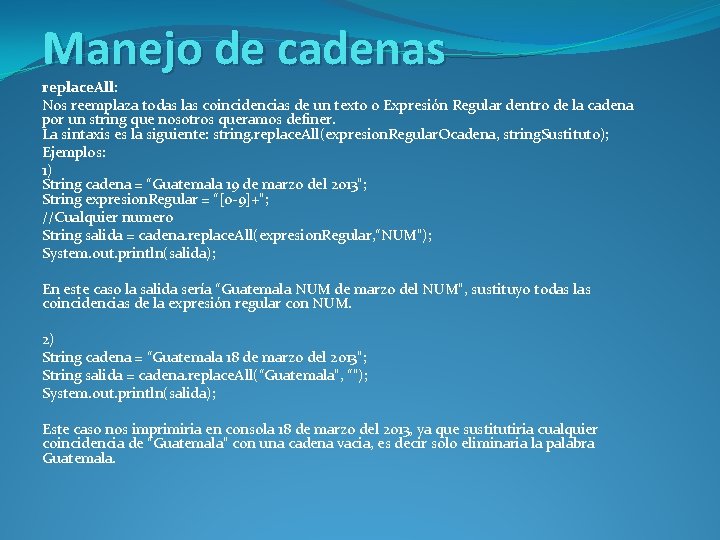 Manejo de cadenas

replaceAll:
Nos reemplaza todas las coincidencias de un texto o Expresión Regular dentro de la cadena por un string que nosotros queramos definer.
La sintaxis es la siguiente: string.replaceAll(expresionRegularOcadena, stringSustituto);
Ejemplos:
1)
String cadena = "Guatemala 19 de marzo del 2013";
String expresionRegular = "[0-9]+";
//Cualquier numero
String salida = cadena.replaceAll(expresionRegular,"NUM");
System.out.println(salida);

En este caso la salida sería "Guatemala NUM de marzo del NUM", sustituyo todas las coincidencias de la expresión regular con NUM.

2)
String cadena = "Guatemala 18 de marzo del 2013";
String salida = cadena.replaceAll("Guatemala", "");
System.out.println(salida);

Este caso nos imprimiria en consola 18 de marzo del 2013, ya que sustitutiria cualquier coincidencia de "Guatemala" con una cadena vacia, es decir solo eliminaria la palabra Guatemala.